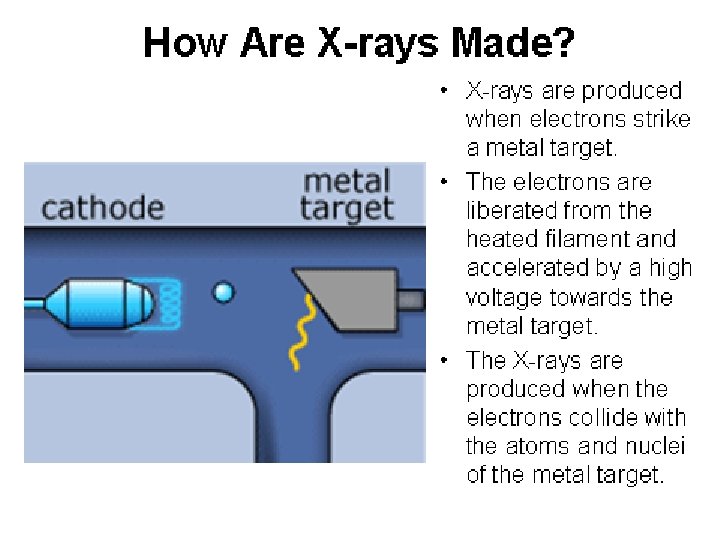 How Are X-rays Made?

cathode

metal target

• X-rays are produced when electrons strike a metal target.

• The electrons are liberated from the heated filament and accelerated by a high voltage towards the metal target.

• The X-rays are produced when the electrons collide with the atoms and nuclei of the metal target.